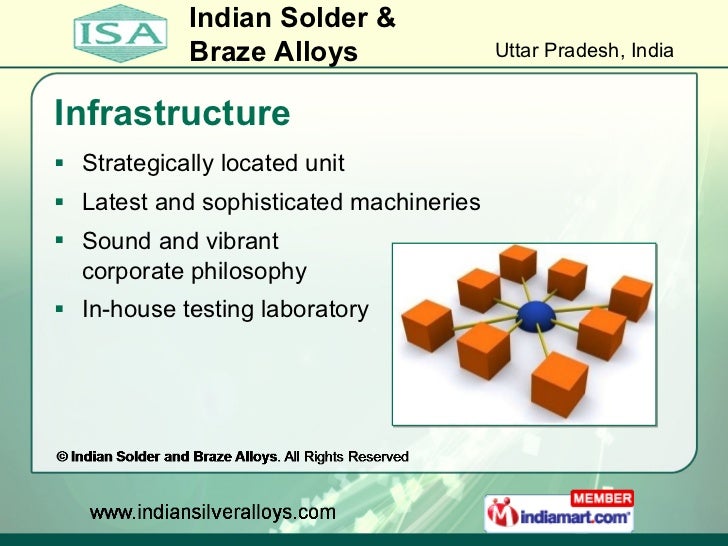 ISA

Indian Solder & Braze Alloys

Uttar Pradesh, India

Infrastructure

▪ Strategically located unit
▪ Latest and sophisticated machineries
▪ Sound and vibrant corporate philosophy
▪ In-house testing laboratory

© Indian Solder and Braze Alloys. All Rights Reserved

www.indiansilveralloys.com

MEMBER
indiamart.com